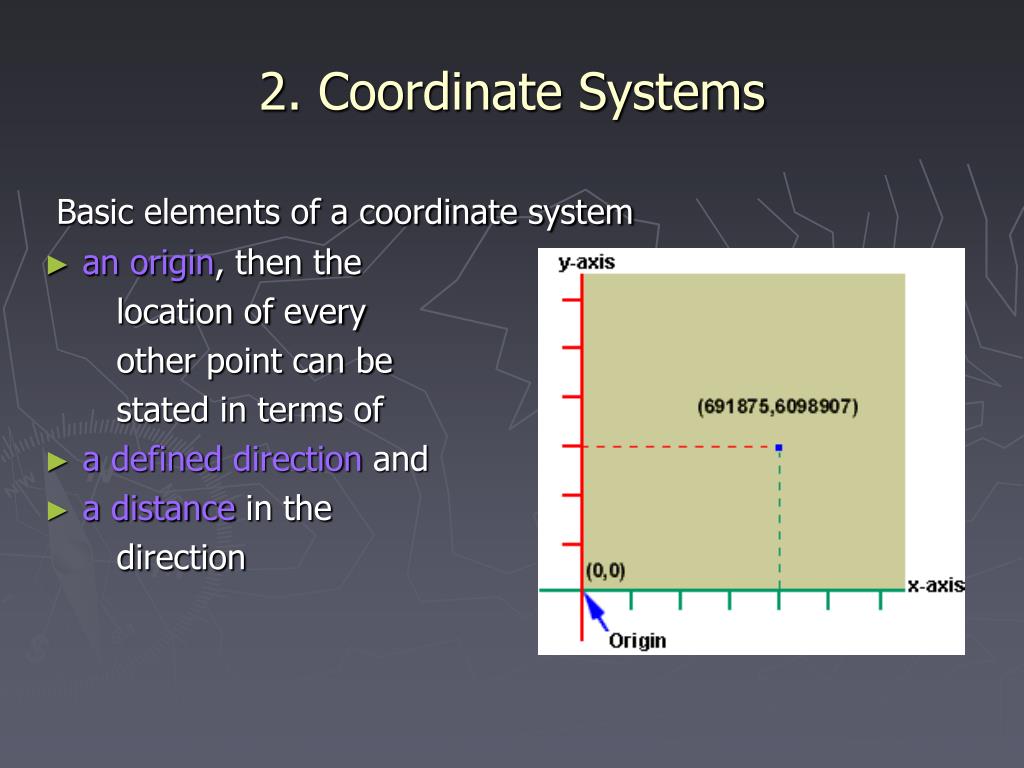 2. Coordinate Systems

Basic elements of a coordinate system

► an origin, then the location of every other point can be stated in terms of

► a defined direction and

► a distance in the direction

y-axis

(691875,6098907)

(0,0)

x-axis

Origin